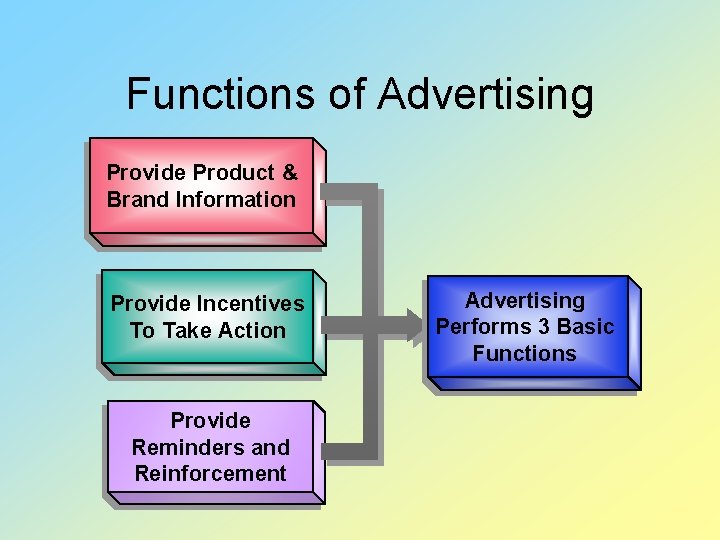 Functions of Advertising

Provide Product & Brand Information

Provide Incentives To Take Action

Provide Reminders and Reinforcement

Advertising Performs 3 Basic Functions